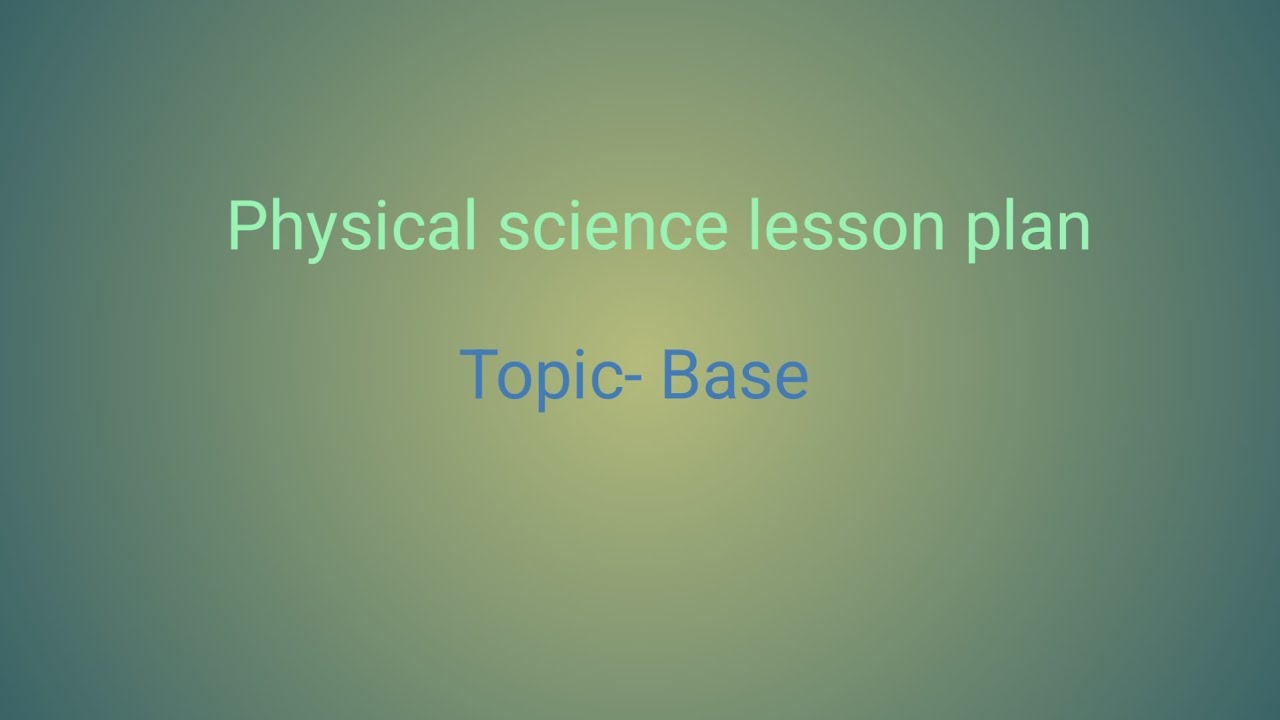 Physical science lesson plan

Topic- Base